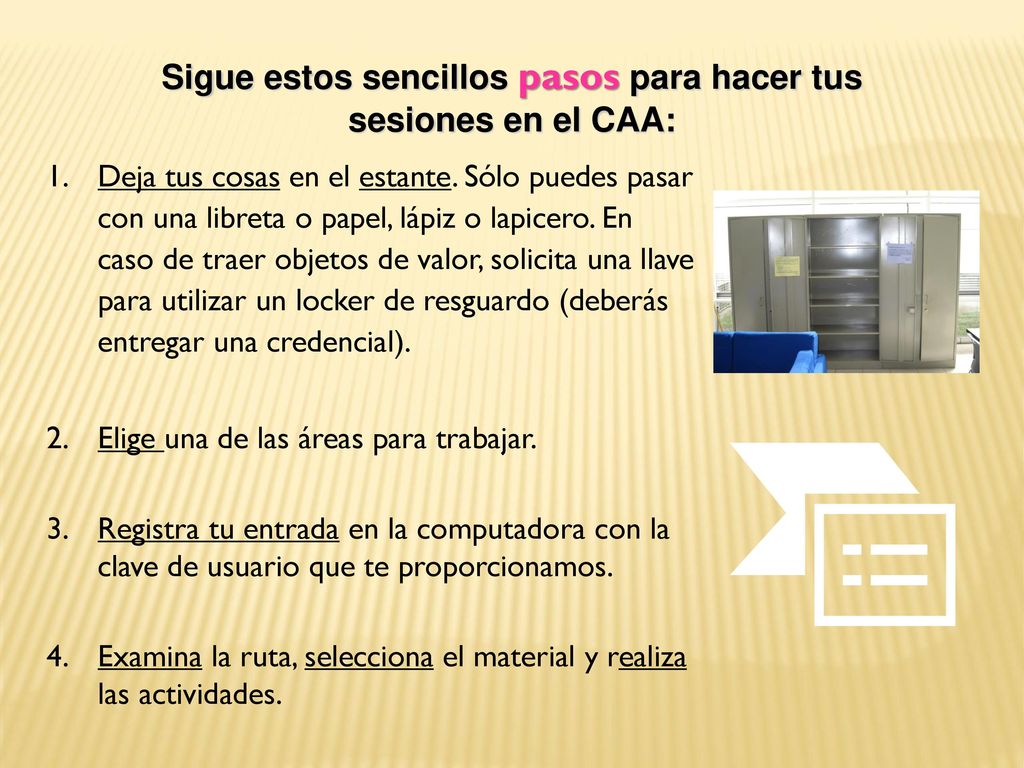 Sigue estos sencillos pasos para hacer tus sesiones en el CAA:

1. Deja tus cosas en el estante. Sólo puedes pasar con una libreta o papel, lápiz o lapicero. En caso de traer objetos de valor, solicita una llave para utilizar un locker de resguardo (deberás entregar una credencial).

2. Elige una de las áreas para trabajar.

3. Registra tu entrada en la computadora con la clave de usuario que te proporcionamos.

4. Examina la ruta, selecciona el material y realiza las actividades.